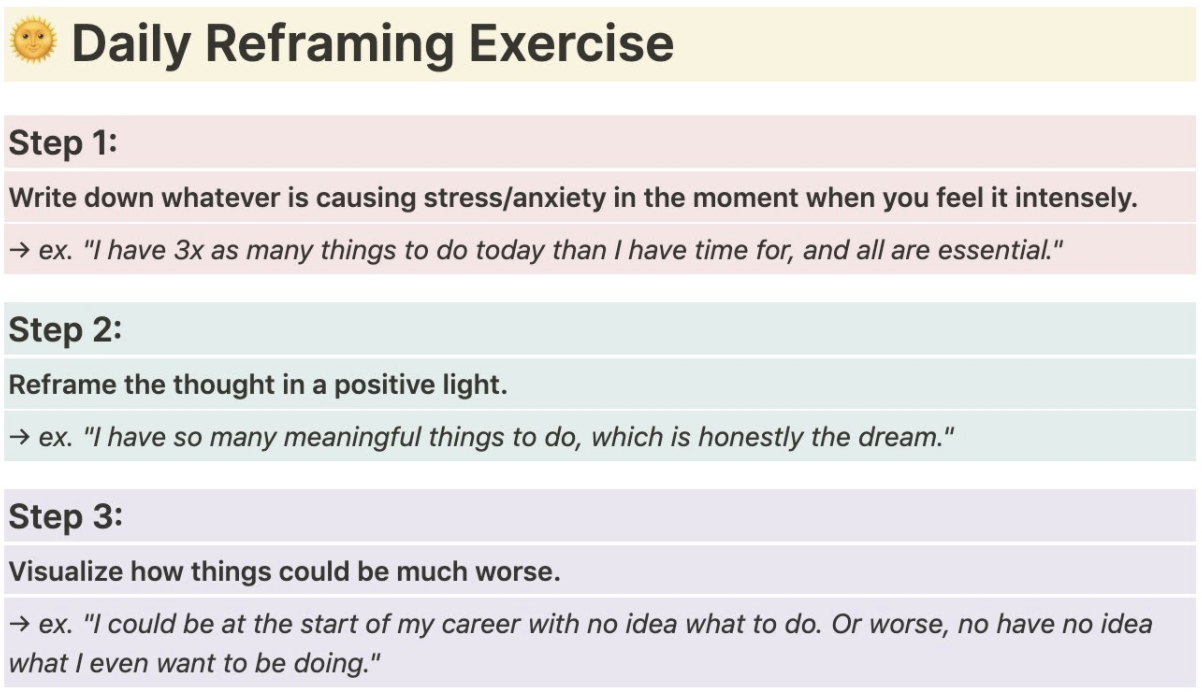 🌞 Daily Reframing Exercise

Step 1:

Write down whatever is causing stress/anxiety in the moment when you feel it intensely.

→ ex. "I have 3x as many things to do today than I have time for, and all are essential."

Step 2:

Reframe the thought in a positive light.

→ ex. "I have so many meaningful things to do, which is honestly the dream."

Step 3:

Visualize how things could be much worse.

→ ex. "I could be at the start of my career with no idea what to do. Or worse, no have no idea what I even want to be doing."